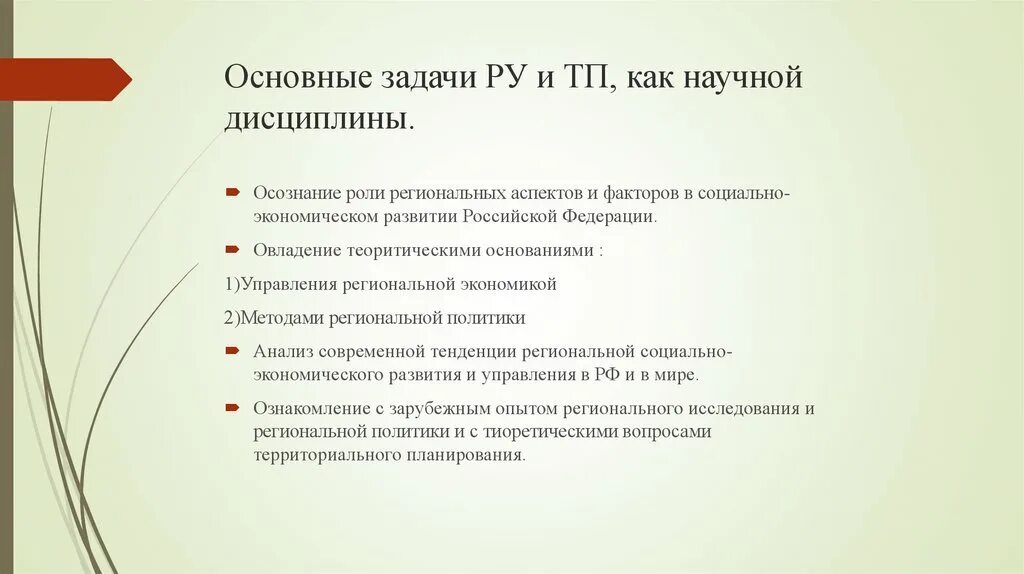 Основные задачи РУ и ТП, как научной дисциплины.

Осознание роли региональных аспектов и факторов в социально-экономическом развитии Российской Федерации.

Овладение теоритическими основаниями :

1)Управления региональной экономикой

2)Методами региональной политики

Анализ современной тенденции региональной социально-экономического развития и управления в РФ и в мире.

Ознакомление с зарубежным опытом регионального исследования и региональной политики и с тиоретическими вопросами территориального планирования.